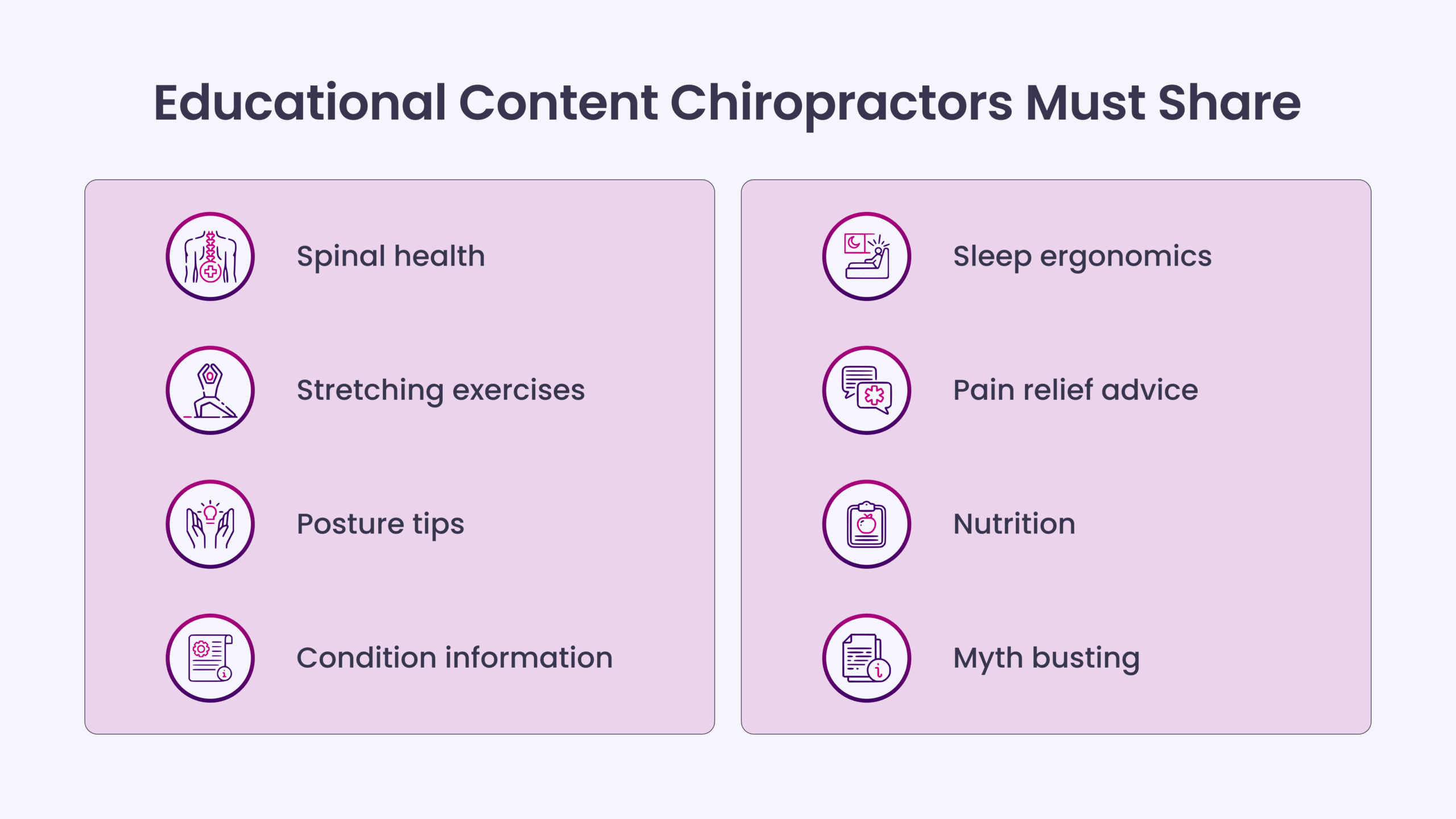 Educational Content Chiropractors Must Share

Spinal health

Stretching exercises

Posture tips

Condition information

Sleep ergonomics

Pain relief advice

Nutrition

Myth busting